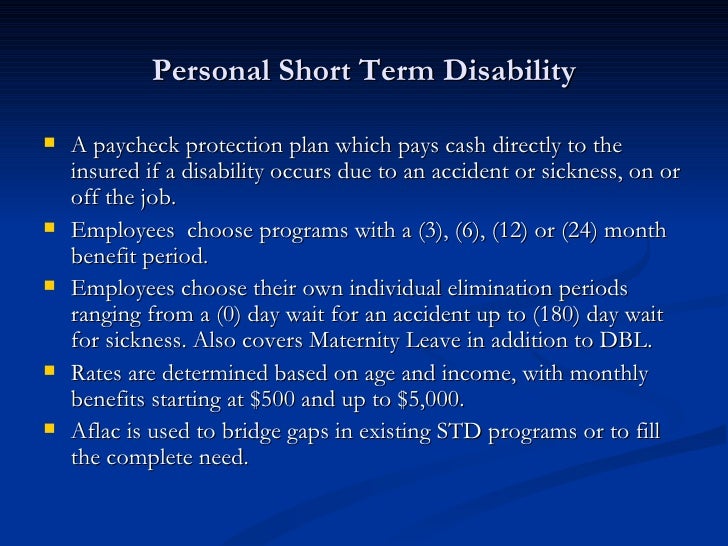 Personal Short Term Disability

- A paycheck protection plan which pays cash directly to the insured if a disability occurs due to an accident or sickness, on or off the job.
- Employees  choose programs with a (3), (6), (12) or (24) month benefit period.
- Employees choose their own individual elimination periods ranging from a (0) day wait for an accident up to (180) day wait for sickness. Also covers Maternity Leave in addition to DBL.
- Rates are determined based on age and income, with monthly benefits starting at \$500 and up to \$5,000.
- Aflac is used to bridge gaps in existing STD programs or to fill the complete need.